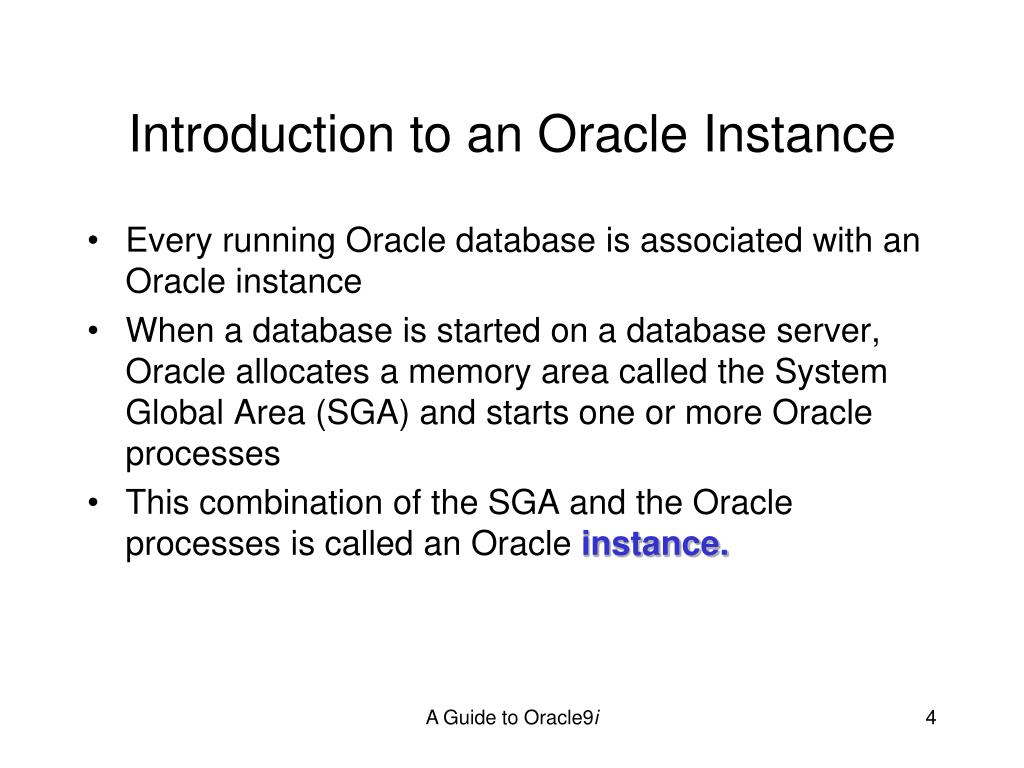 Introduction to an Oracle Instance

• Every running Oracle database is associated with an Oracle instance
• When a database is started on a database server, Oracle allocates a memory area called the System Global Area (SGA) and starts one or more Oracle processes
• This combination of the SGA and the Oracle processes is called an Oracle instance.

A Guide to Oracle9i

4